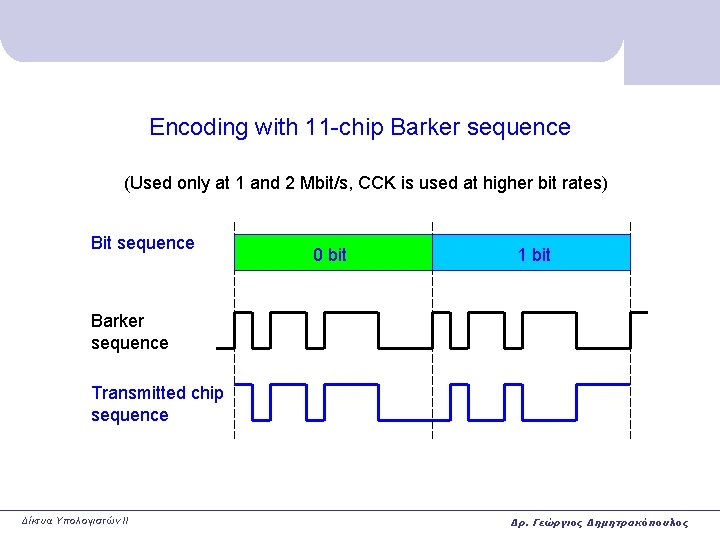 Encoding with 11-chip Barker sequence

(Used only at 1 and 2 Mbit/s, CCK is used at higher bit rates)

Bit sequence

0 bit

1 bit

Barker sequence

Transmitted chip sequence

Δίκτυα Υπολογιστών II

Δρ. Γεώργιος Δημητρακόπουλος